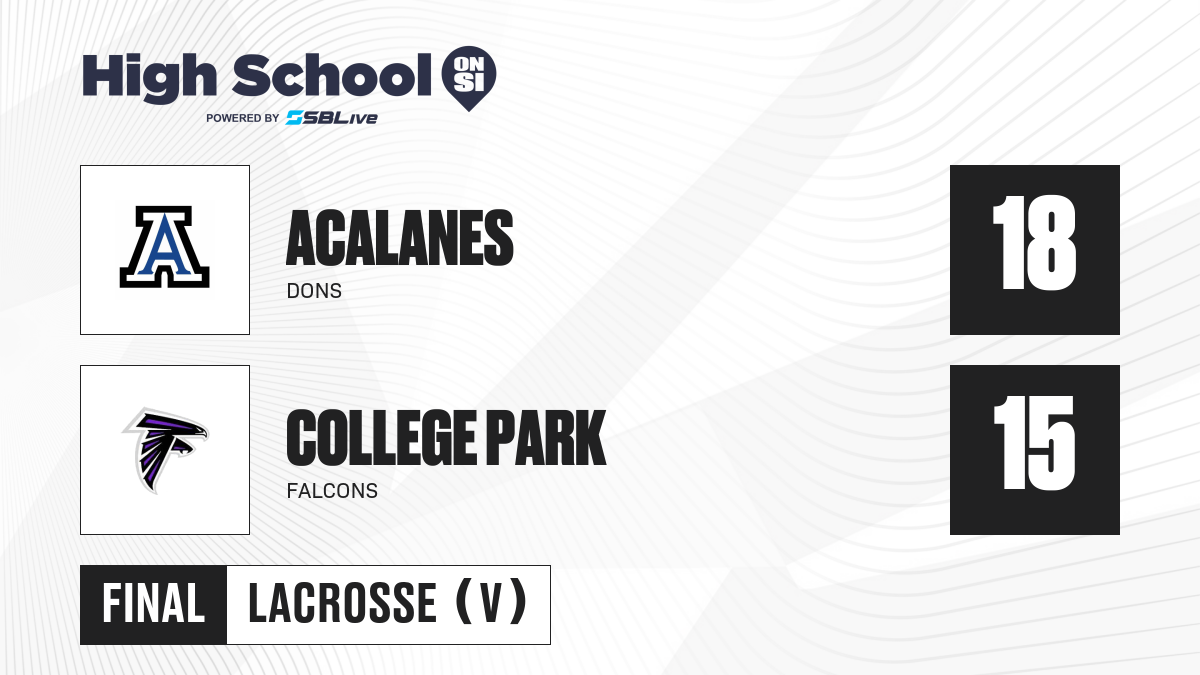 High School ON SI
POWERED BY SBLive

A

ACALANES
DONS

18

COLLEGE PARK
FALCONS

15

FINAL LACROSSE (V)